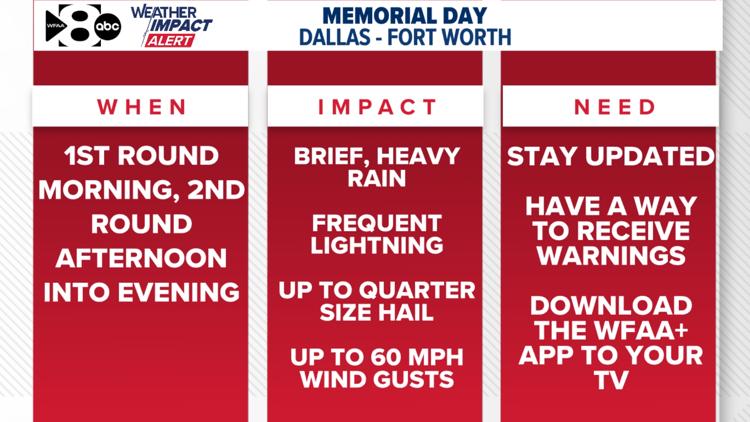 WFAA 8 abc WEATHER IMPACT ALERT

MEMORIAL DAY
DALLAS - FORT WORTH

WHEN

1ST ROUND MORNING, 2ND ROUND AFTERNOON INTO EVENING

IMPACT

BRIEF, HEAVY RAIN

FREQUENT LIGHTNING

UP TO QUARTER SIZE HAIL

UP TO 60 MPH WIND GUSTS

NEED

STAY UPDATED

HAVE A WAY TO RECEIVE WARNINGS

DOWNLOAD THE WFAA+ APP TO YOUR TV